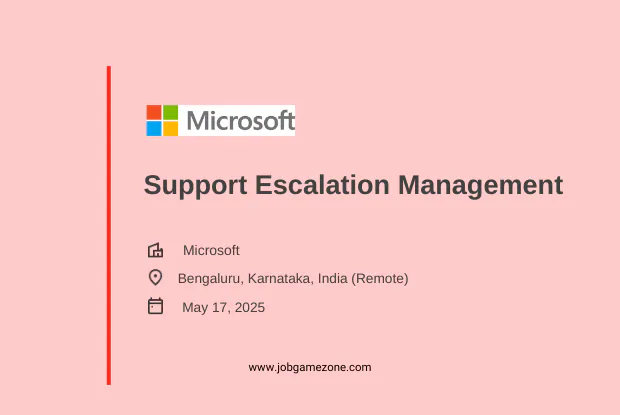 Microsoft

Support Escalation Management

Microsoft

Bengaluru, Karnataka, India (Remote)

May 17, 2025

www.jobgamezone.com